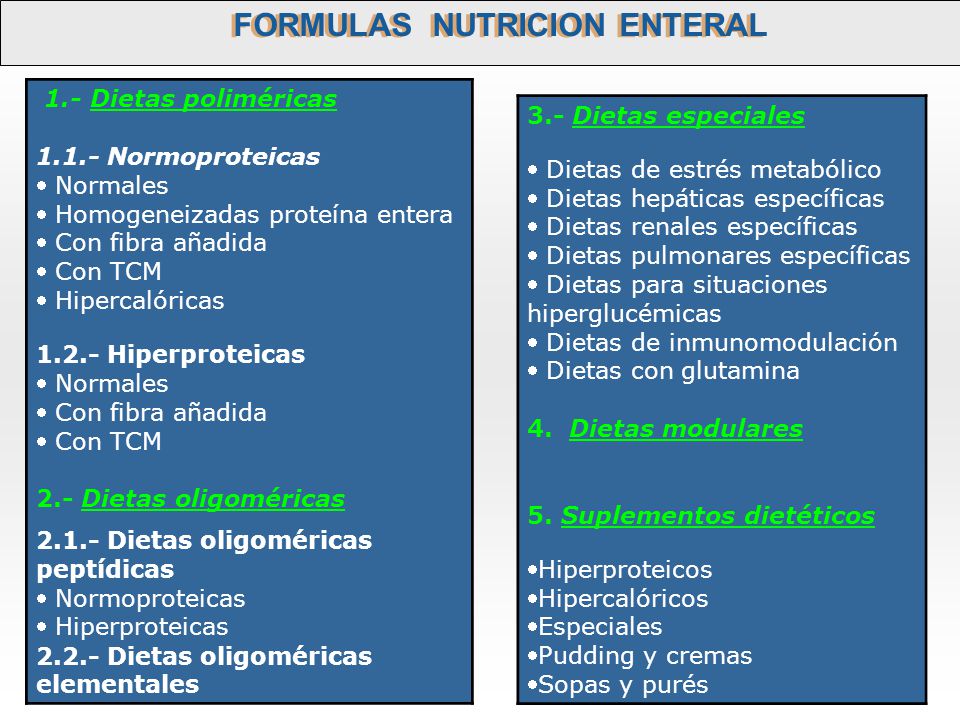 FORMULAS NUTRICION ENTERAL

1.- Dietas poliméricas

1.1.- Normoproteicas
• Normales
• Homogeneizadas proteína entera
• Con fibra añadida
• Con TCM
• Hipercalóricas

1.2.- Hiperproteicas
• Normales
• Con fibra añadida
• Con TCM

2.- Dietas oligoméricas

2.1.- Dietas oligoméricas peptídicas
• Normoproteicas
• Hiperproteicas
2.2.- Dietas oligoméricas elementales

3.- Dietas especiales

• Dietas de estrés metabólico
• Dietas hepáticas específicas
• Dietas renales específicas
• Dietas pulmonares específicas
• Dietas para situaciones hiperglucémicas
• Dietas de inmunomodulación
• Dietas con glutamina

4. Dietas modulares

5. Suplementos dietéticos

•Hiperproteicos
•Hipercalóricos
•Especiales
•Pudding y cremas
•Sopas y purés